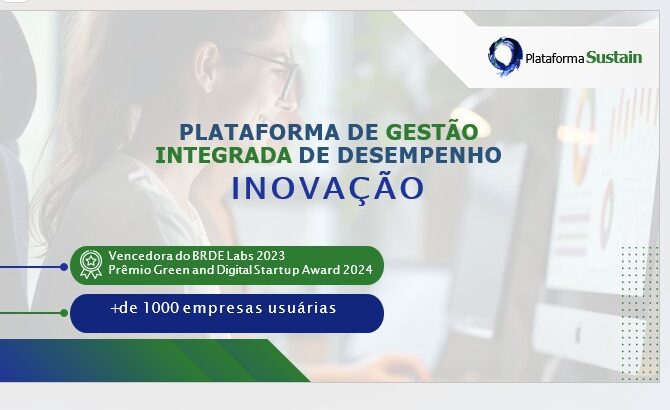 Plataforma Sustain

PLATAFORMA DE GESTÃO INTEGRADA DE DESEMPENHO

INOVAÇÃO

Vencedora do BRDE Labs 2023
Prêmio Green and Digital Startup Award 2024

+de 1000 empresas usuárias